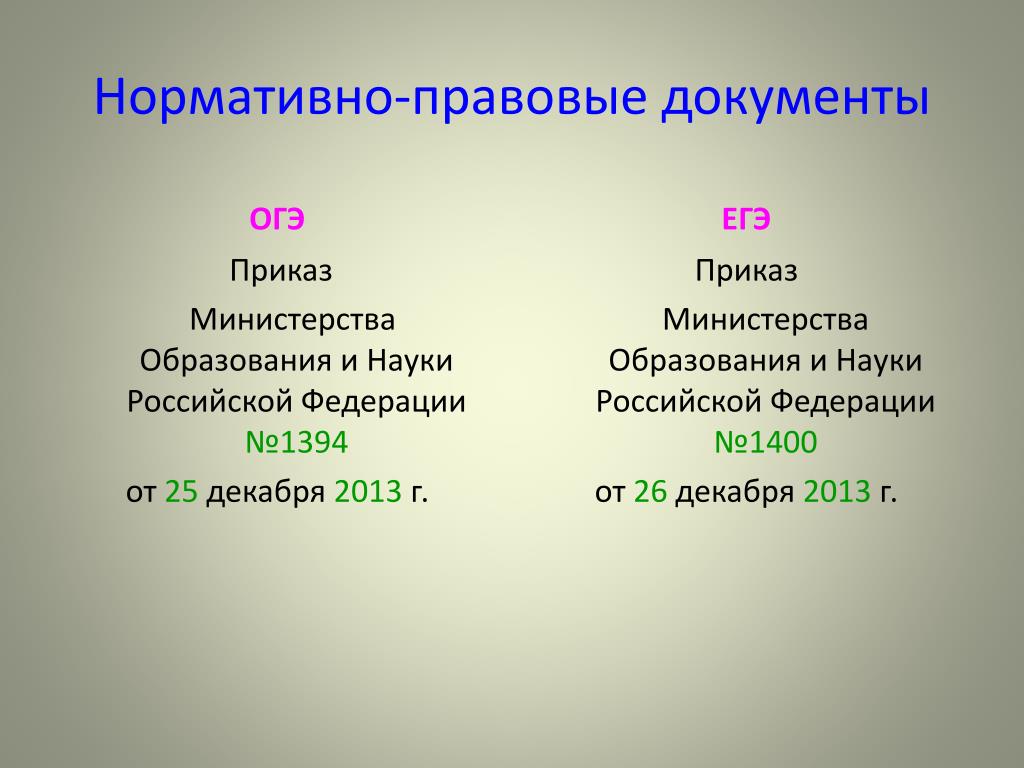 Нормативно-правовые документы

ОГЭ

Приказ

Министерства Образования и Науки Российской Федерации №1394

от 25 декабря 2013 г.

ЕГЭ

Приказ

Министерства Образования и Науки Российской Федерации №1400

от 26 декабря 2013 г.